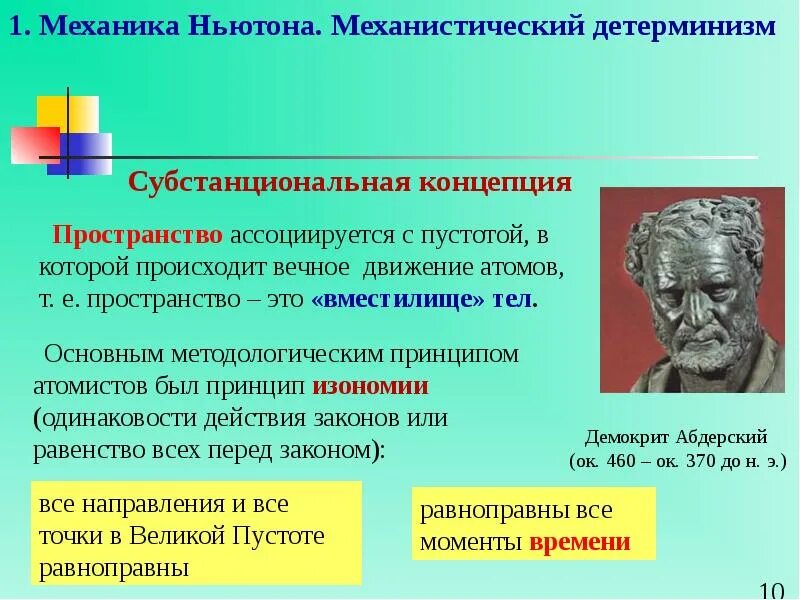 1. Механика Ньютона. Механистический детерминизм

Субстанциональная концепция

Пространство ассоциируется с пустотой, в которой происходит вечное движение атомов, т. е. пространство – это «вместилище» тел.

Основным методологическим принципом атомистов был принцип изономии (одинаковости действия законов или равенство всех перед законом):

Демокрит Абдерский
(ок. 460 – ок. 370 до н. э.)

все направления и все точки в Великой Пустоте равноправны

равноправны все моменты времени

10